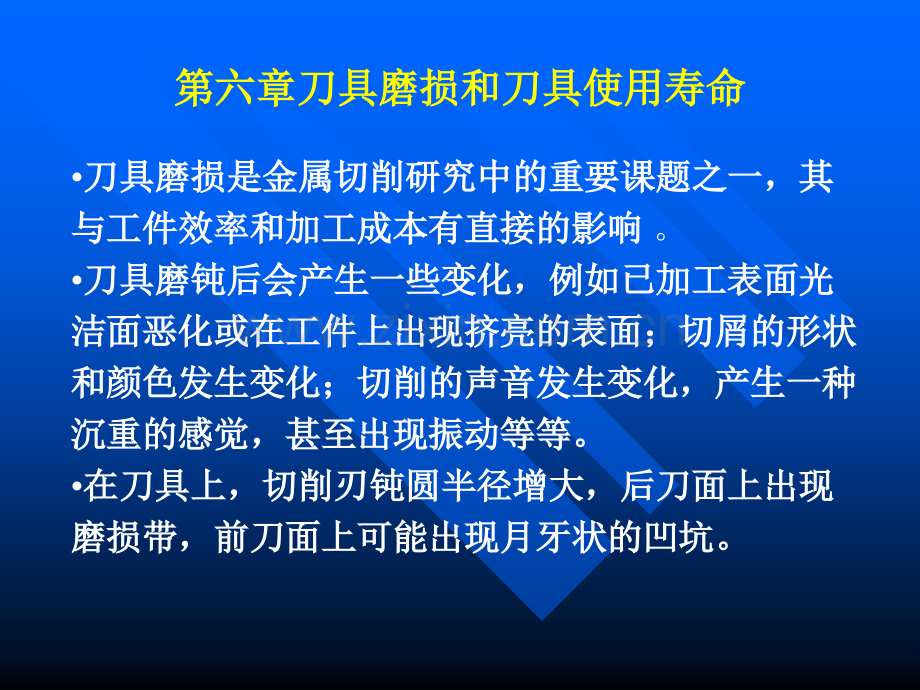 第六章刀具磨损和刀具使用寿命

•刀具磨损是金属切削研究中的重要课题之一，其与工件效率和加工成本有直接的影响 。

•刀具磨钝后会产生一些变化，例如已加工表面光洁面恶化或在工件上出现挤亮的表面；切屑的形状和颜色发生变化；切削的声音发生变化，产生一种沉重的感觉，甚至出现振动等等。

•在刀具上，切削刃钝圆半径增大，后刀面上出现磨损带，前刀面上可能出现月牙状的凹坑。